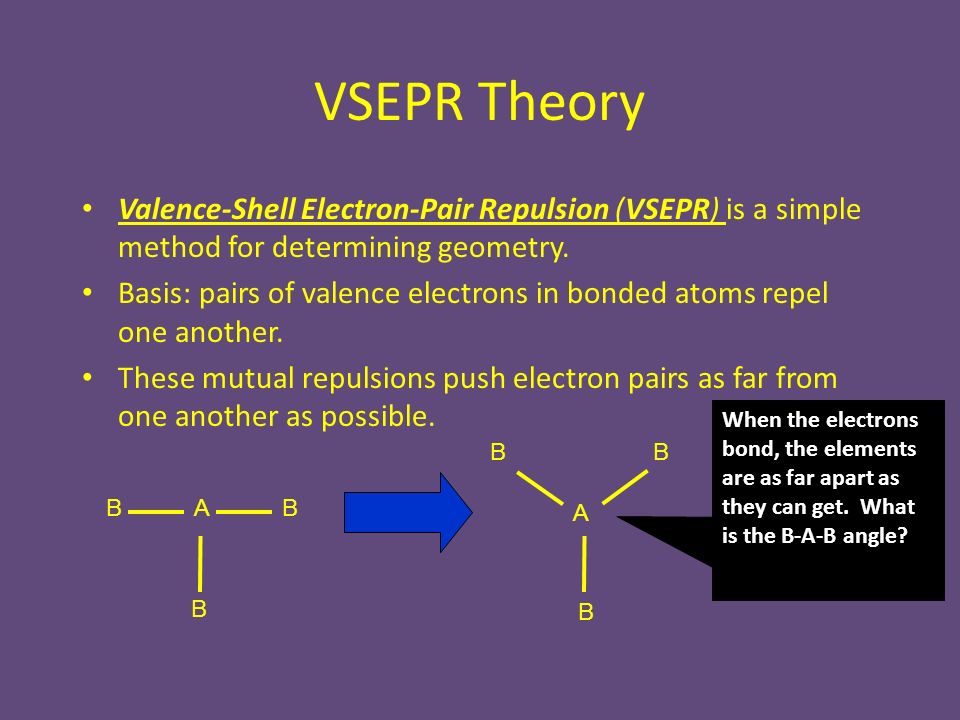 VSEPR Theory

• Valence-Shell Electron-Pair Repulsion (VSEPR) is a simple method for determining geometry.

• Basis: pairs of valence electrons in bonded atoms repel one another.

• These mutual repulsions push electron pairs as far from one another as possible.

B A B
B

B B
A
B

When the electrons bond, the elements are as far apart as they can get. What is the B-A-B angle?